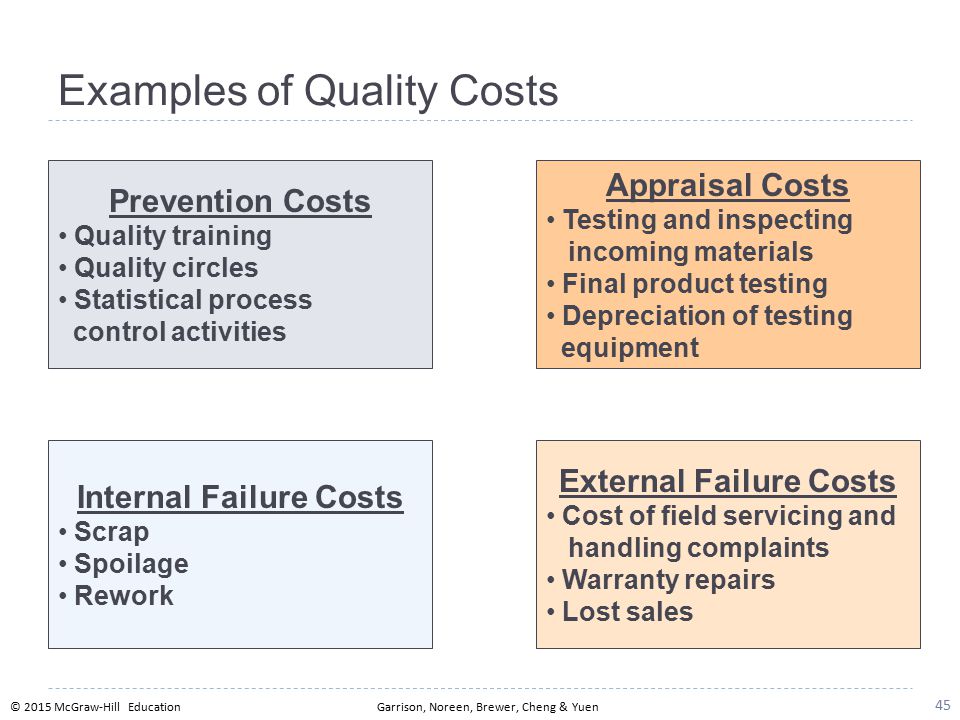 Examples of Quality Costs

Prevention Costs
• Quality training
• Quality circles
• Statistical process control activities

Appraisal Costs
• Testing and inspecting incoming materials
• Final product testing
• Depreciation of testing equipment

Internal Failure Costs
• Scrap
• Spoilage
• Rework

External Failure Costs
• Cost of field servicing and handling complaints
• Warranty repairs
• Lost sales

© 2015 McGraw-Hill Education Garrison, Noreen, Brewer, Cheng & Yuen 45